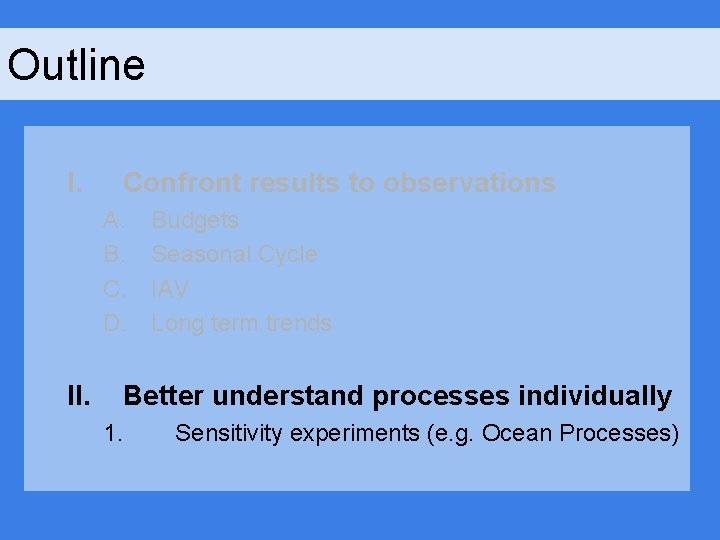 Outline

I. Confront results to observations
A. Budgets
B. Seasonal Cycle
C. IAV
D. Long term trends

II. Better understand processes individually
1. Sensitivity experiments (e.g. Ocean Processes)